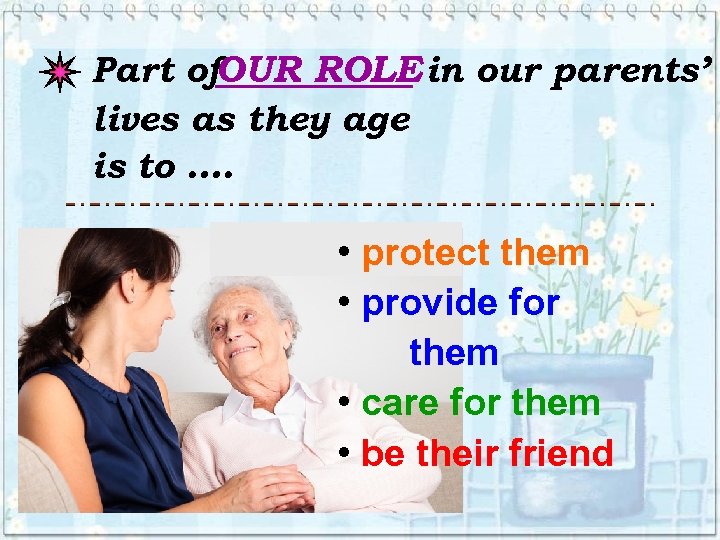 Part of OUR ROLE in our parents' lives as they age is to ….

• protect them
• provide for them
• care for them
• be their friend